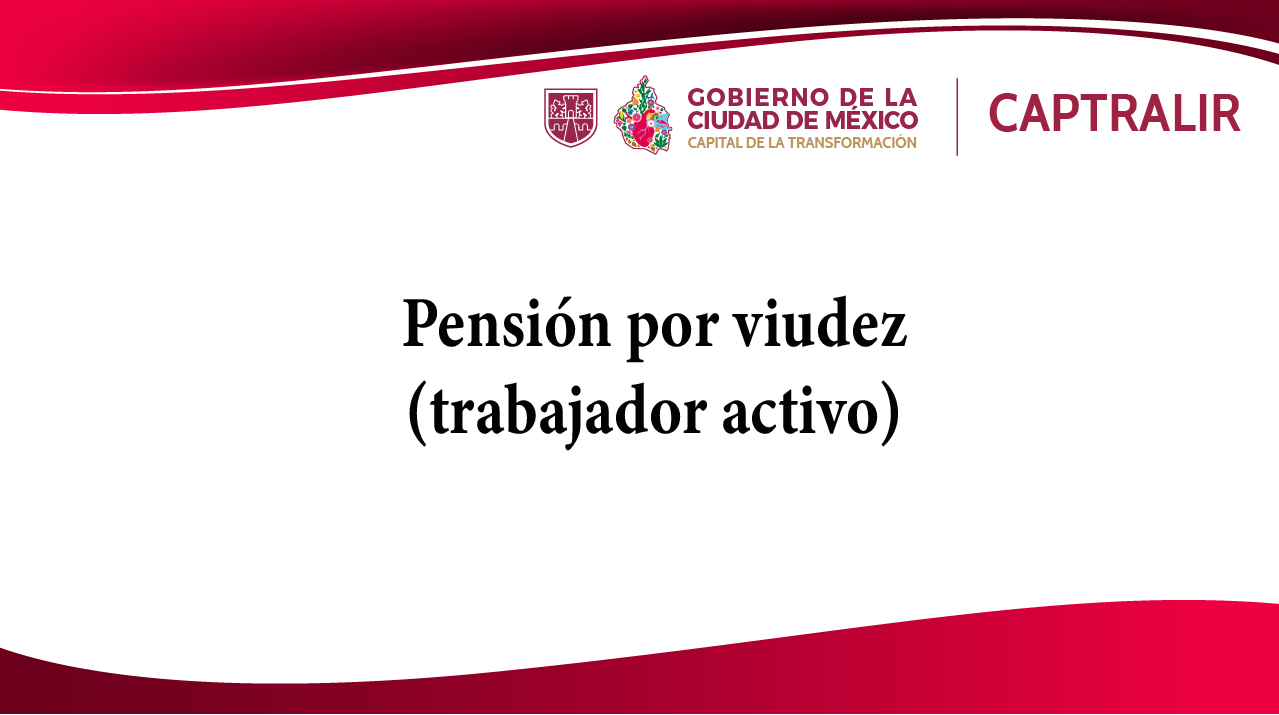 GOBIERNO DE LA CIUDAD DE MÉXICO
CAPITAL DE LA TRANSFORMACIÓN

CAPTRALIR

Pensión por viudez
(trabajador activo)